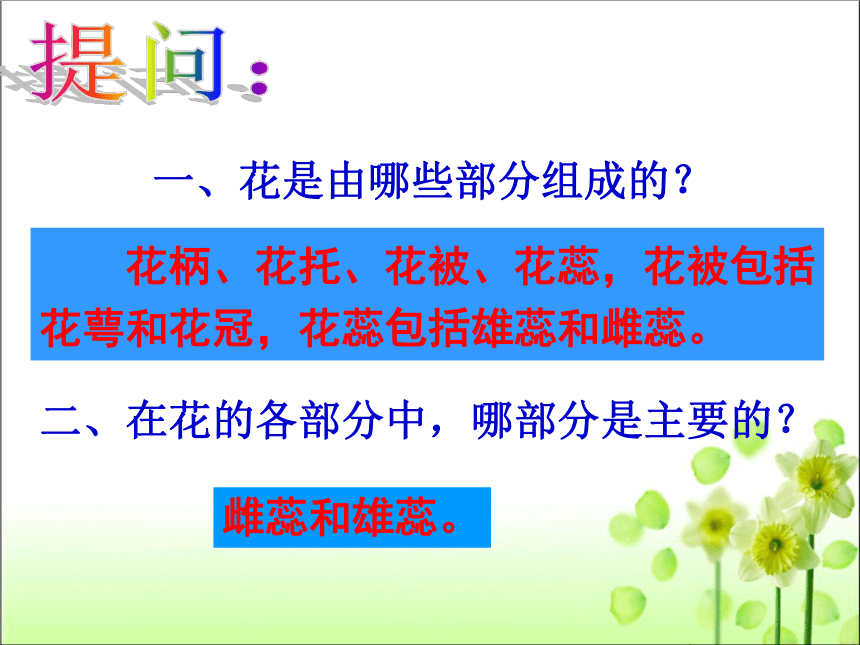 提问：

一、花是由哪些部分组成的？

花柄、花托、花被、花蕊，花被包括花萼和花冠，花蕊包括雄蕊和雌蕊。

二、在花的各部分中，哪部分是主要的？

雌蕊和雄蕊。